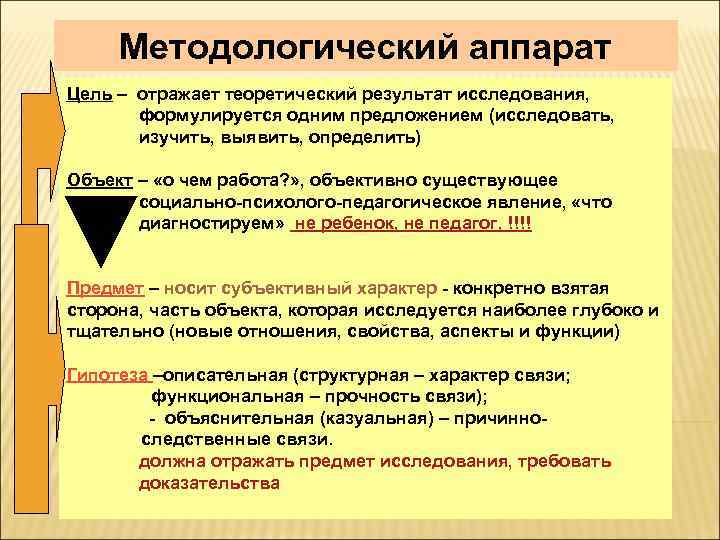 Методологический аппарат

Цель – отражает теоретический результат исследования, формулируется одним предложением (исследовать, изучить, выявить, определить)

Объект – «о чем работа?», объективно существующее социально-психолого-педагогическое явление, «что диагностируем» не ребенок, не педагог. !!!!

Предмет – носит субъективный характер - конкретно взятая сторона, часть объекта, которая исследуется наиболее глубоко и тщательно (новые отношения, свойства, аспекты и функции)

Гипотеза –описательная (структурная – характер связи; функциональная – прочность связи);
- объяснительная (казуальная) – причинно-следственные связи.
должна отражать предмет исследования, требовать доказательства